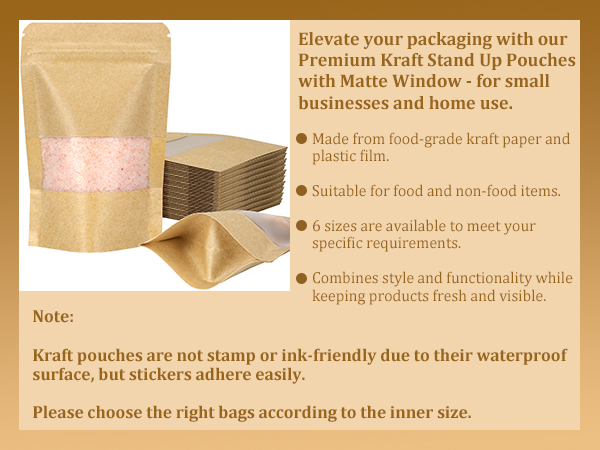 Elevate your packaging with our Premium Kraft Stand Up Pouches with Matte Window - for small businesses and home use.

● Made from food-grade kraft paper and plastic film.

● Suitable for food and non-food items.

● 6 sizes are available to meet your specific requirements.

● Combines style and functionality while keeping products fresh and visible.

Note:

Kraft pouches are not stamp or ink-friendly due to their waterproof surface, but stickers adhere easily.

Please choose the right bags according to the inner size.